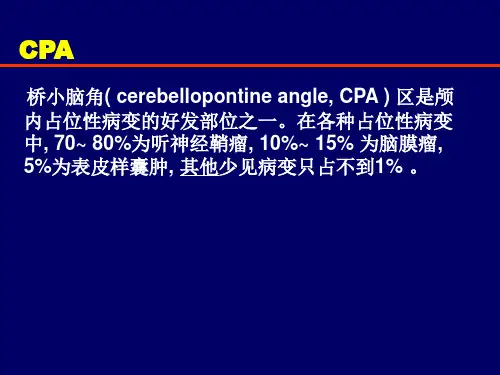 CPA

桥小脑角( cerebellopontine angle, CPA ) 区是颅内占位性病变的好发部位之一。在各种占位性病变中, 70~ 80%为听神经鞘瘤, 10%~ 15% 为脑膜瘤, 5%为表皮样囊肿, 其他少见病变只占不到1% 。